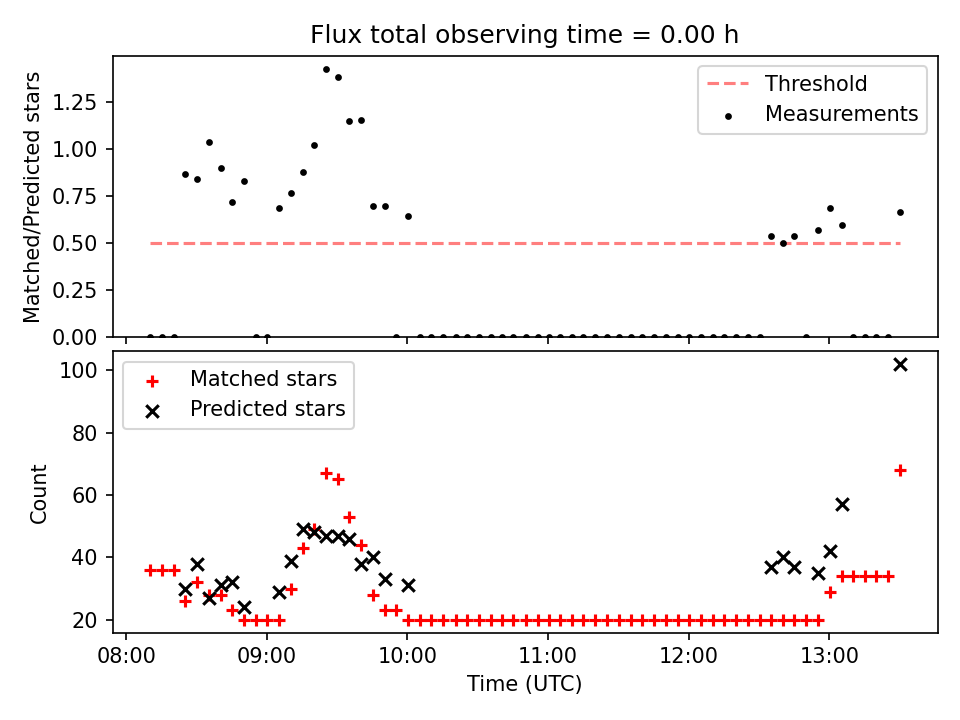 Flux total observing time = 0.00 h

Matched/Predicted stars

1.25
1.00
0.75
0.50
0.25
0.00

Threshold
Measurements

Count

100
80
60
40
20

Matched stars
Predicted stars

08:00
09:00
10:00
11:00
12:00
13:00

Time (UTC)